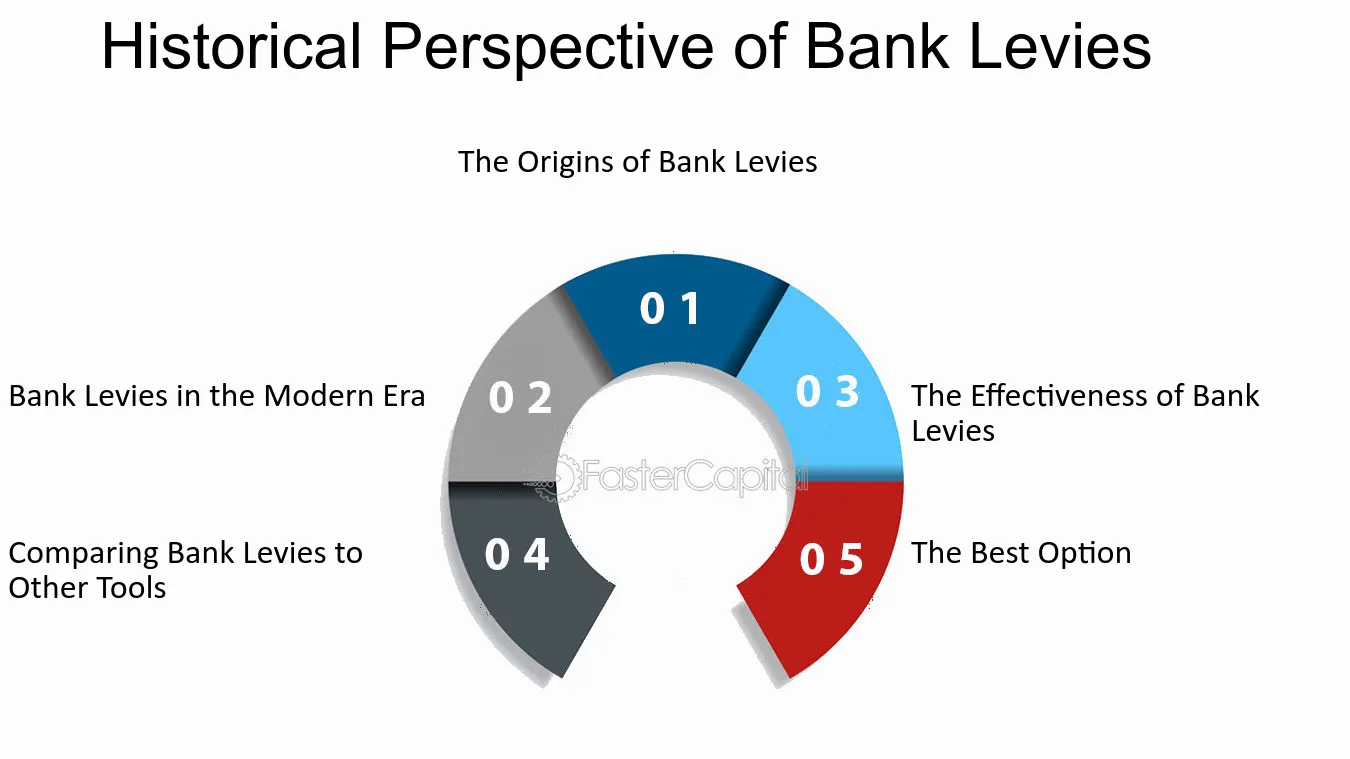 Historical Perspective of Bank Levies

The Origins of Bank Levies

0 1

Bank Levies in the Modern Era

0 2

0 3

The Effectiveness of Bank Levies

Comparing Bank Levies to Other Tools

0 4

0 5

The Best Option

FasterCapital